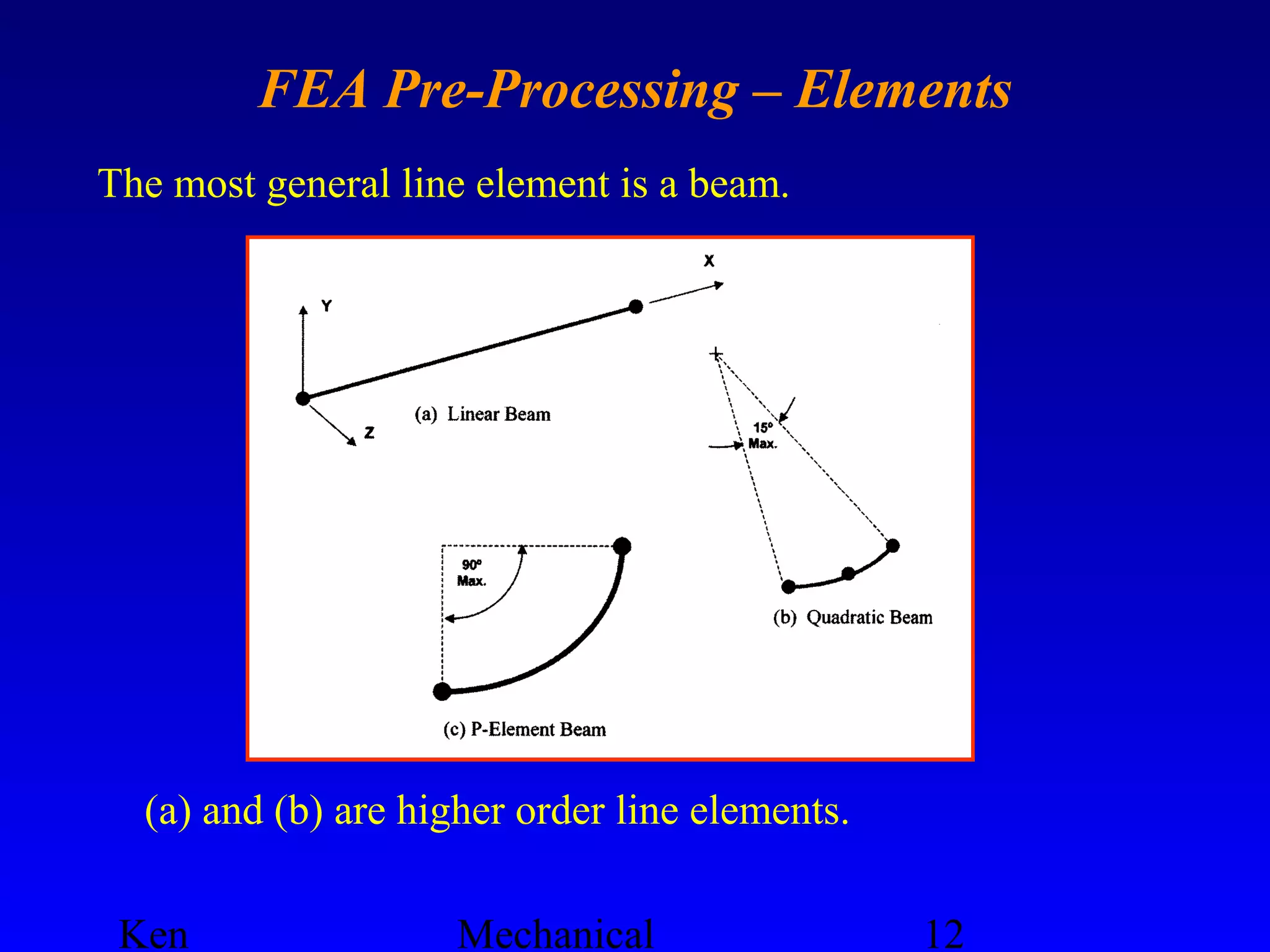 FEA Pre-Processing – Elements

The most general line element is a beam.

X

Y

Z

(a) Linear Beam

15°
Max.

90°
Max.

(b) Quadratic Beam

(c) P-Element Beam

(a) and (b) are higher order line elements.

Ken

Mechanical

12